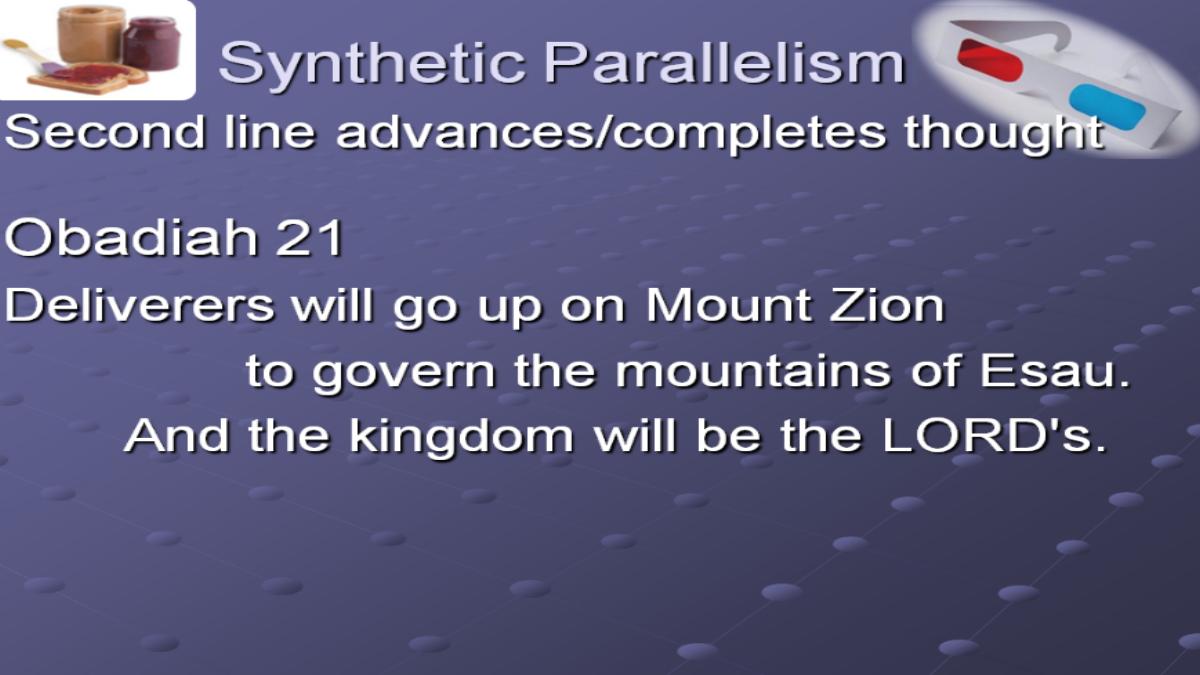 Synthetic Parallelism

Second line advances/completes thought

Obadiah 21

Deliverers will go up on Mount Zion

to govern the mountains of Esau.

And the kingdom will be the LORD's.